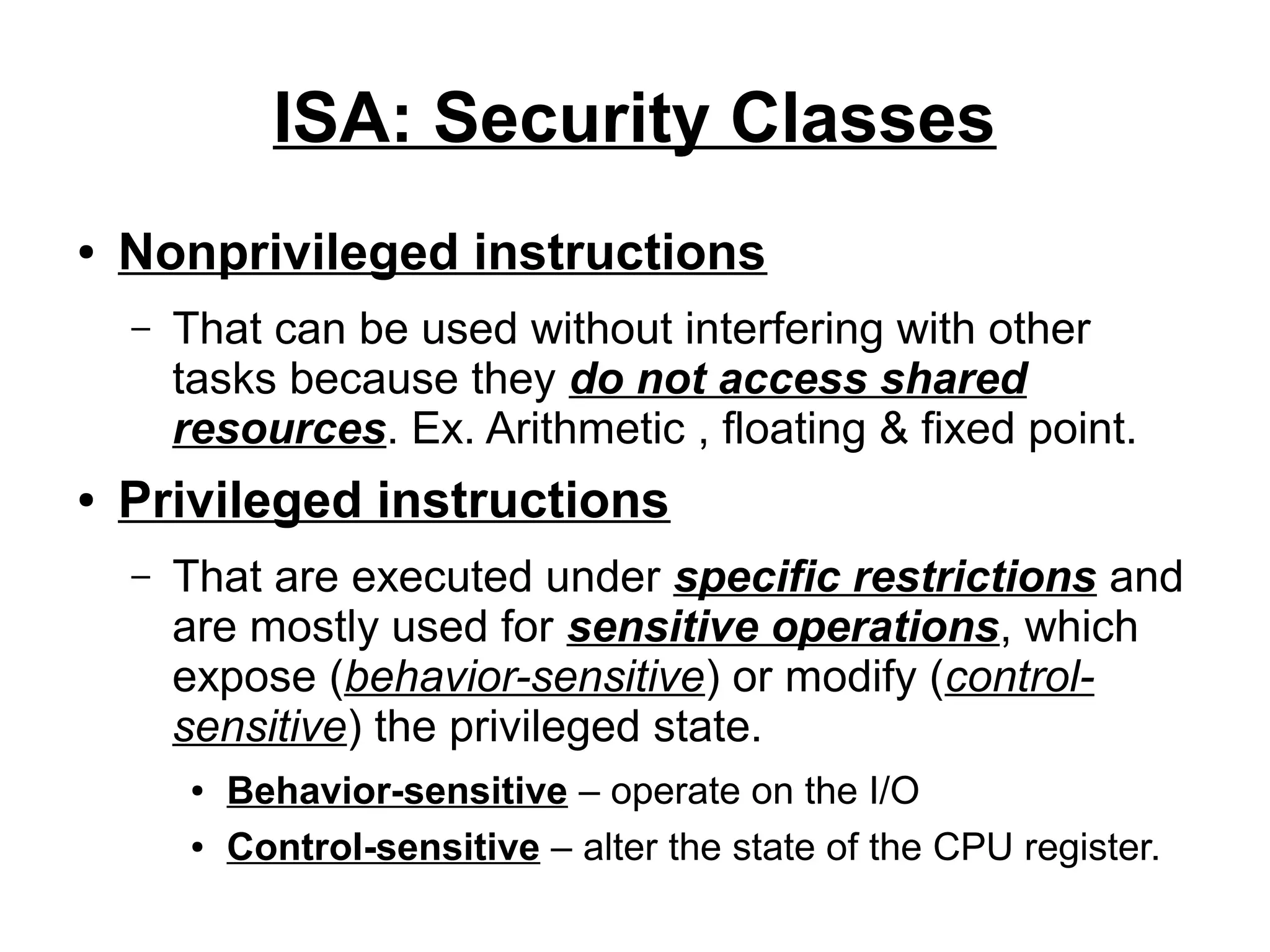 ISA: Security Classes

• Nonprivileged instructions

– That can be used without interfering with other tasks because they do not access shared resources. Ex. Arithmetic , floating & fixed point.

• Privileged instructions

– That are executed under specific restrictions and are mostly used for sensitive operations, which expose (behavior-sensitive) or modify (control-sensitive) the privileged state.

• Behavior-sensitive – operate on the I/O

• Control-sensitive – alter the state of the CPU register.